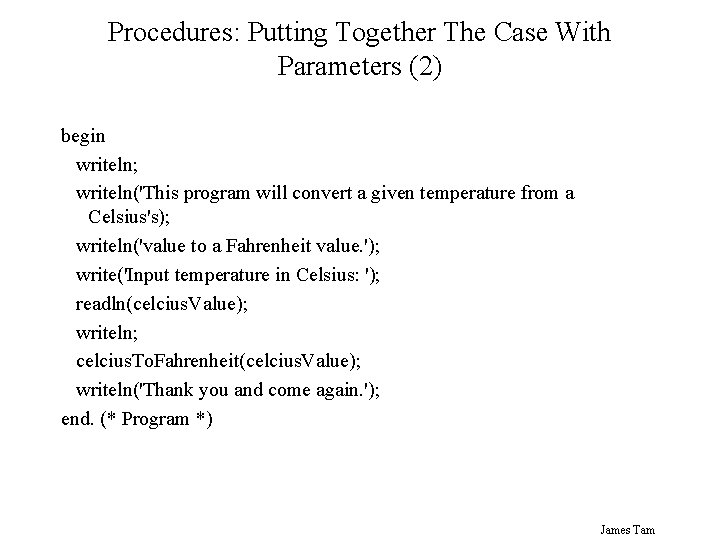 Procedures: Putting Together The Case With Parameters (2)

begin
writeln;
writeln('This program will convert a given temperature from a Celsius's);
writeln('value to a Fahrenheit value.');
write('Input temperature in Celsius: ');
readln(celciusValue);
writeln;
celciusToFahrenheit(celciusValue);
writeln('Thank you and come again.');
end. (* Program *)

James Tam